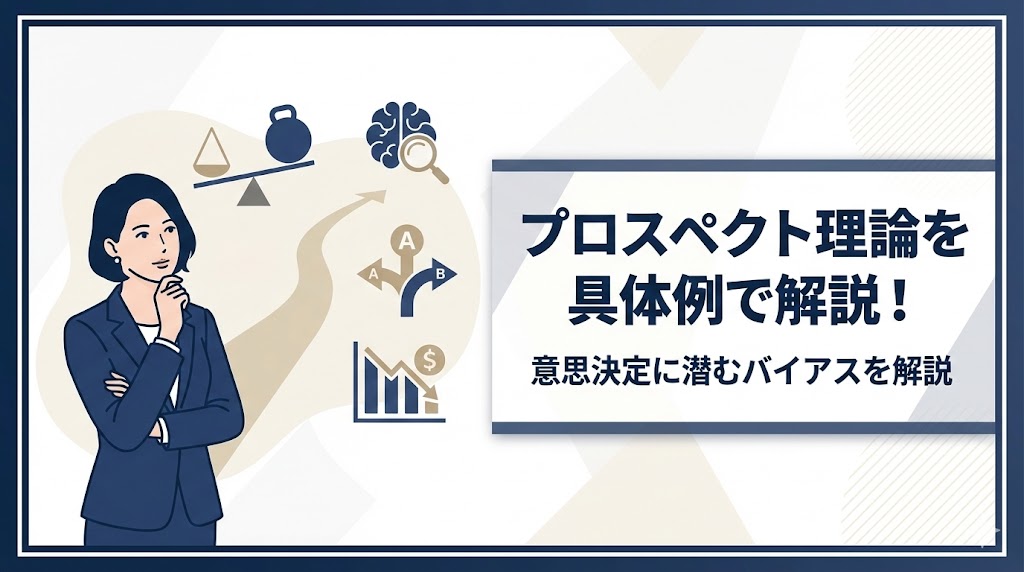 A
A
B
$

プロスペクト理論を具体例で解説！

意思決定に潜むバイアスを解説